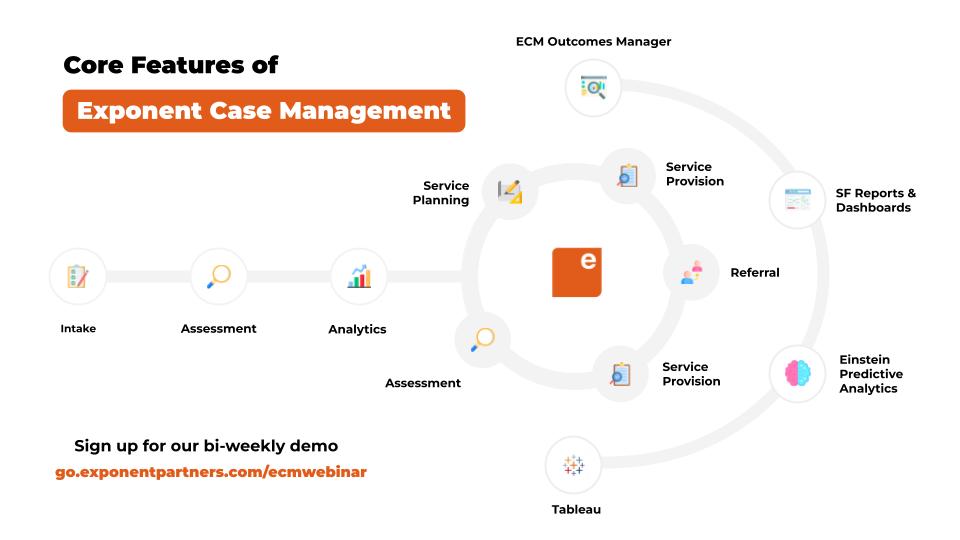 Core Features of

Exponent Case Management

ECM Outcomes Manager

Service Planning

Service Provision

SF Reports & Dashboards

Intake

Assessment

Analytics

e

Referral

Assessment

Service Provision

Einstein Predictive Analytics

Sign up for our bi-weekly demo

go.exponentpartners.com/ecmwebinar

Tableau